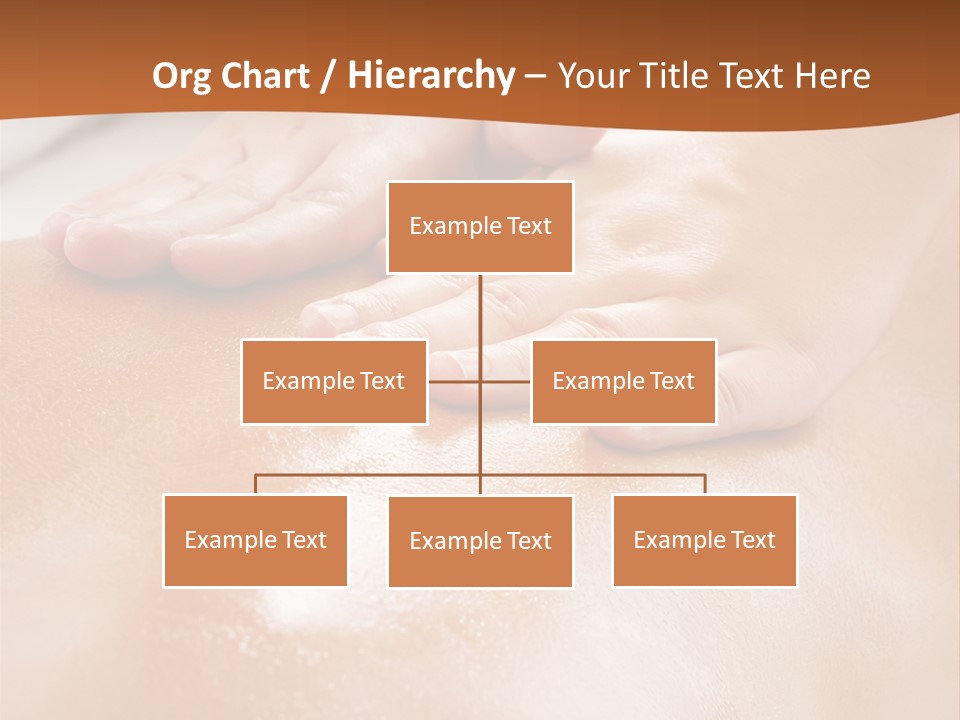 Org Chart / Hierarchy – Your Title Text Here

Example Text

Example Text

Example Text

Example Text

Example Text

Example Text